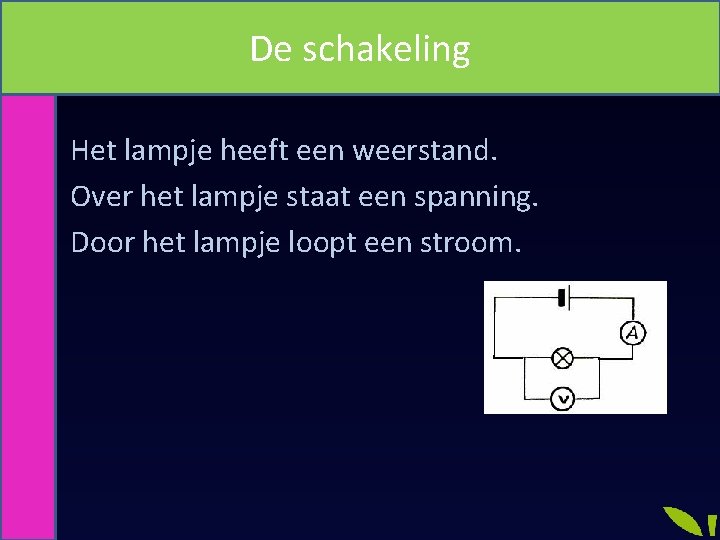 De schakeling

Het lampje heeft een weerstand.
Over het lampje staat een spanning.
Door het lampje loopt een stroom.

A
V